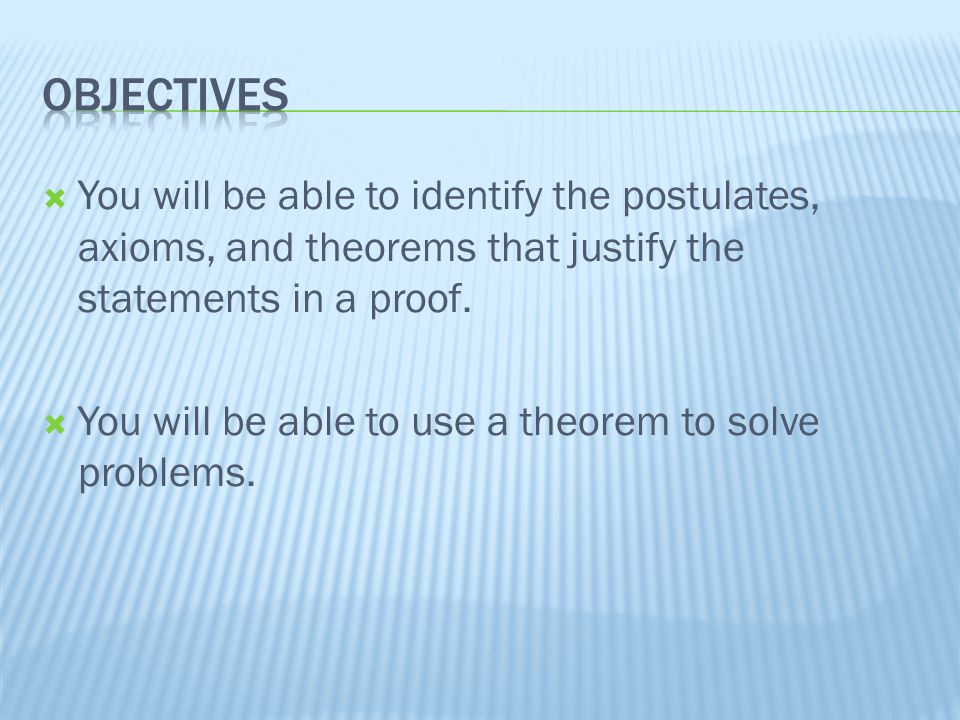 OBJECTIVES

You will be able to identify the postulates, axioms, and theorems that justify the statements in a proof.

You will be able to use a theorem to solve problems.